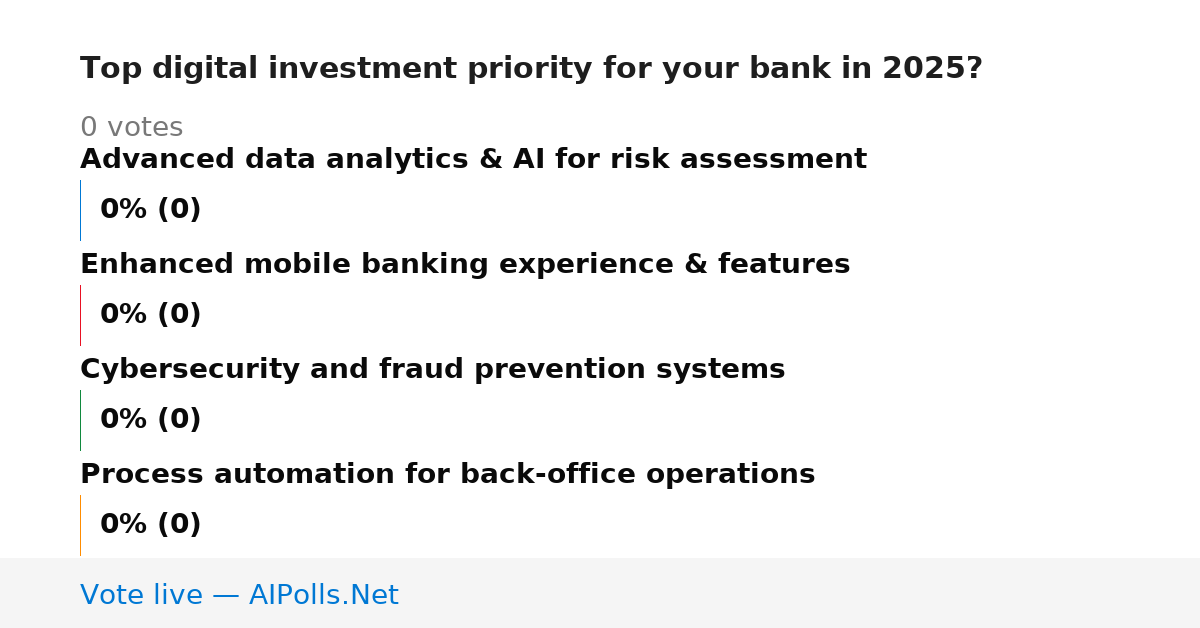 Top digital investment priority for your bank in 2025?

0 votes

Advanced data analytics & AI for risk assessment

0% (0)

Enhanced mobile banking experience & features

0% (0)

Cybersecurity and fraud prevention systems

0% (0)

Process automation for back-office operations

0% (0)

Vote live — AIPolls.Net